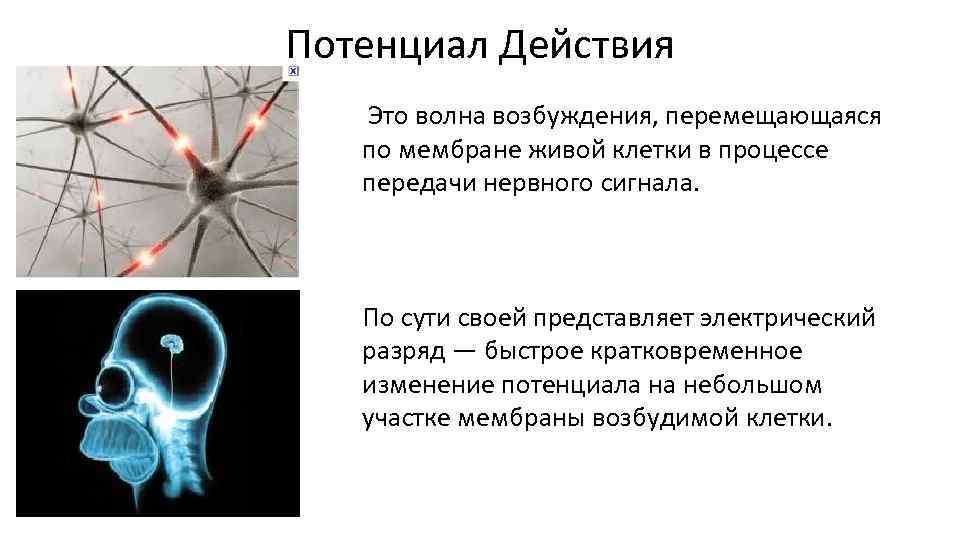 Потенциал Действия

Это волна возбуждения, перемещающаяся по мембране живой клетки в процессе передачи нервного сигнала.

По сути своей представляет электрический разряд — быстрое кратковременное изменение потенциала на небольшом участке мембраны возбудимой клетки.